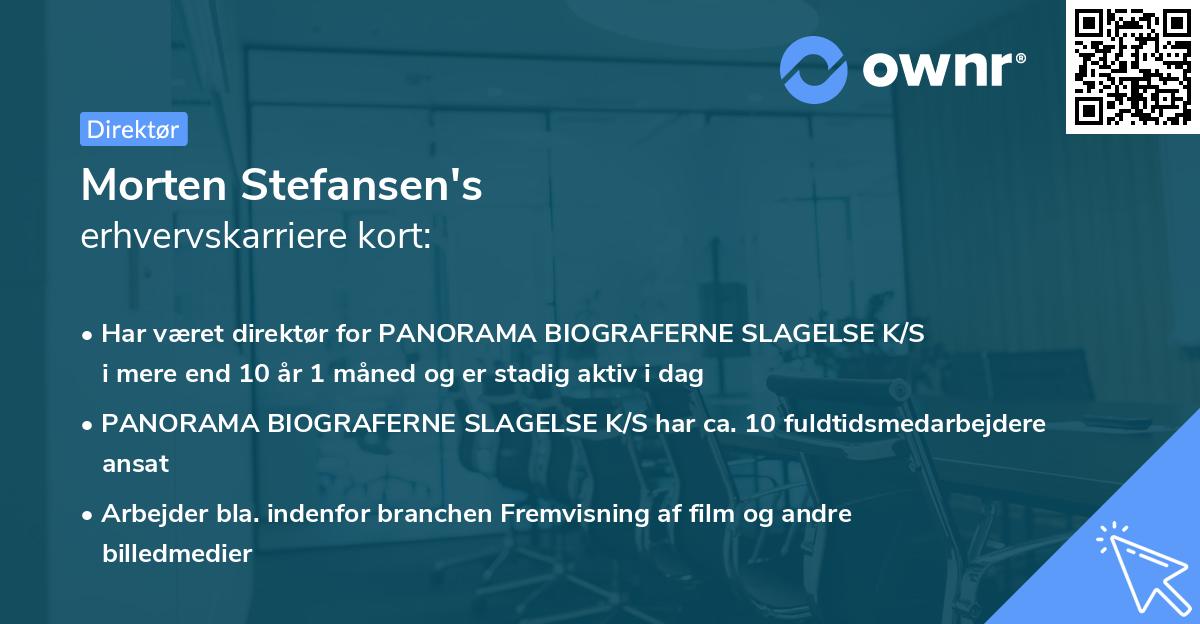 ownr®

Direktør

Morten Stefansen's
erhvervskarriere kort:

• Har været direktør for PANORAMA BIOGRAFERNE SLAGELSE K/S i mere end 10 år 1 måned og er stadig aktiv i dag

• PANORAMA BIOGRAFERNE SLAGELSE K/S har ca. 10 fuldtidsmedarbejdere ansat

• Arbejder bla. indenfor branchen Fremvisning af film og andre billedmedier